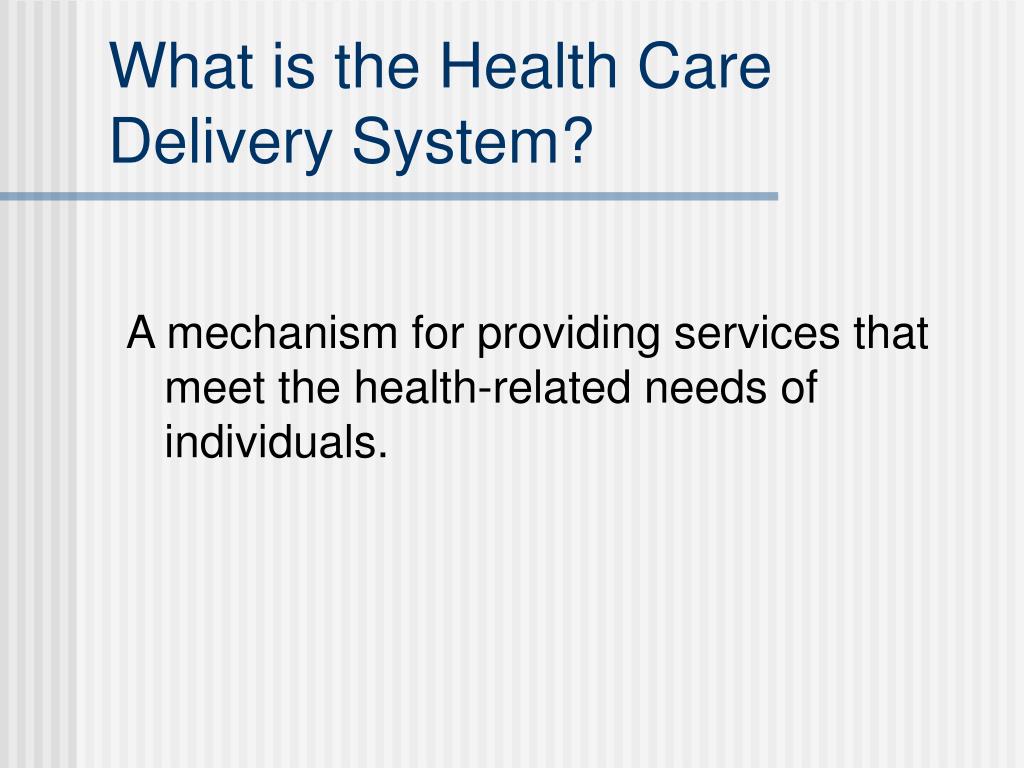 What is the Health Care Delivery System?

A mechanism for providing services that meet the health-related needs of individuals.